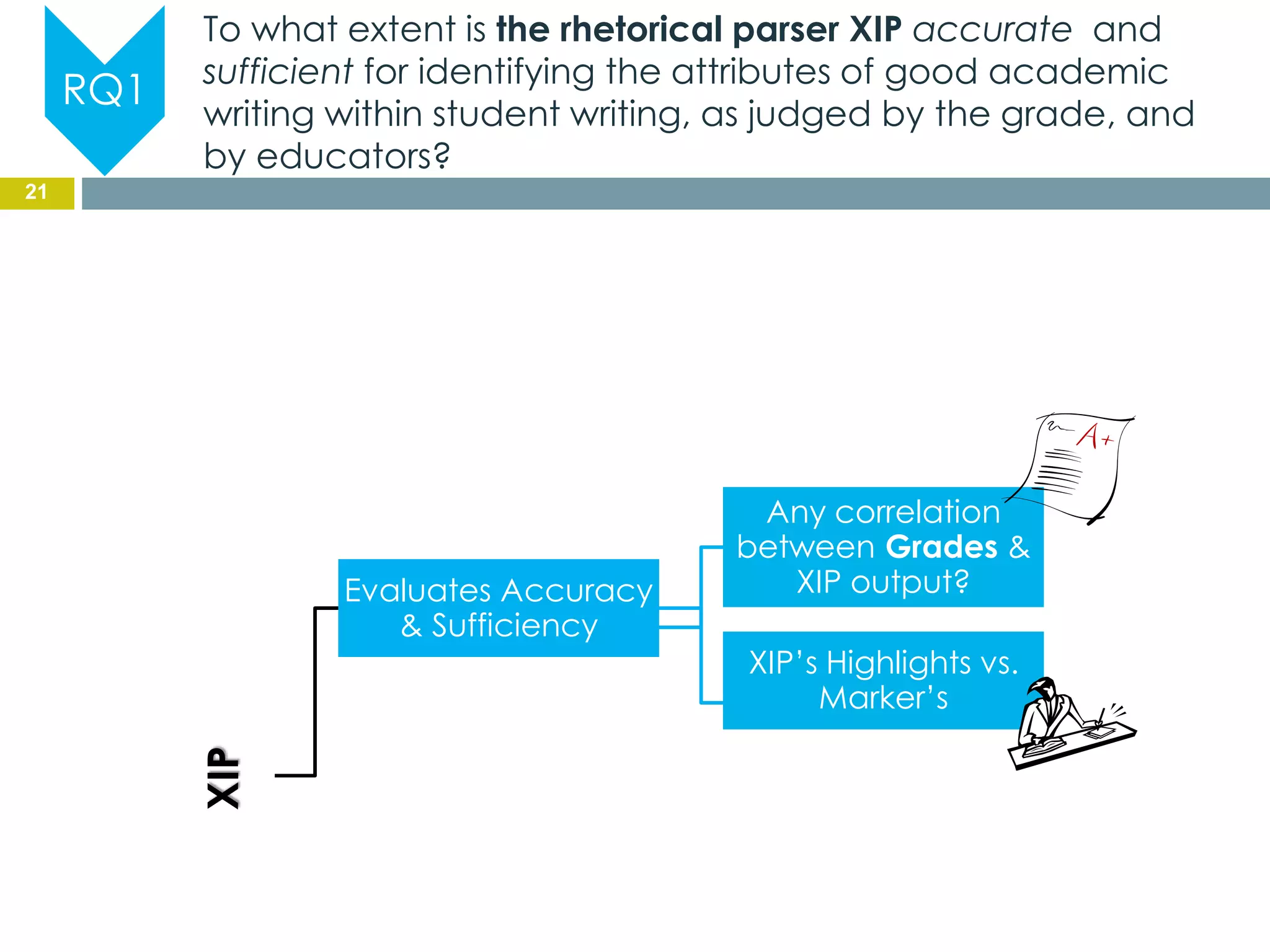 RQ1

To what extent is the rhetorical parser XIP accurate and sufficient for identifying the attributes of good academic writing within student writing, as judged by the grade, and by educators?

21

XIP

Evaluates Accuracy & Sufficiency

Any correlation between Grades & XIP output?

A+

XIP's Highlights vs. Marker's